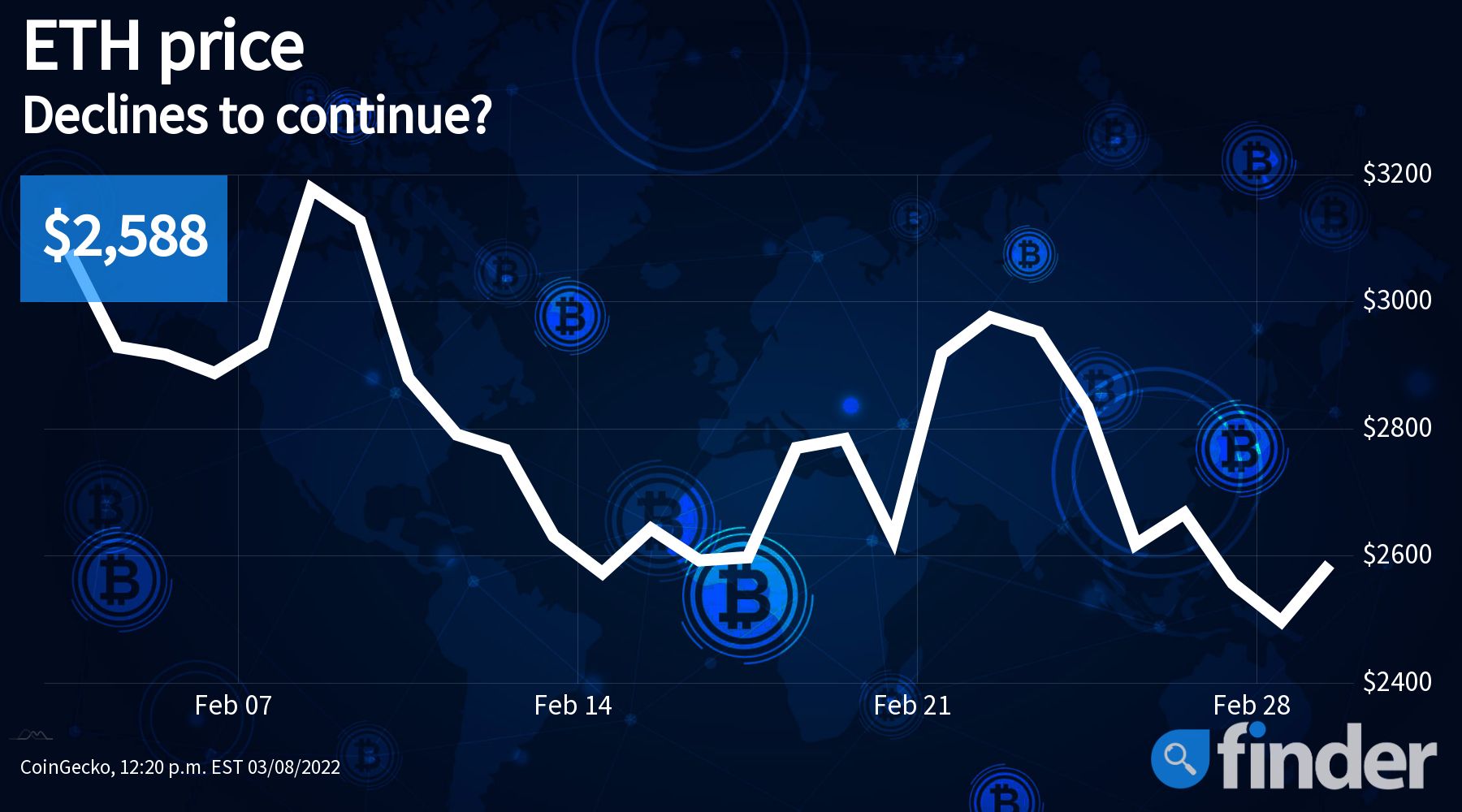 ETH price
Declines to continue?

$2,588

$3200
$3000
$2800
$2600
$2400

Feb 07
Feb 14
Feb 21
Feb 28

CoinGecko, 12:20 p.m. EST 03/08/2022

finder